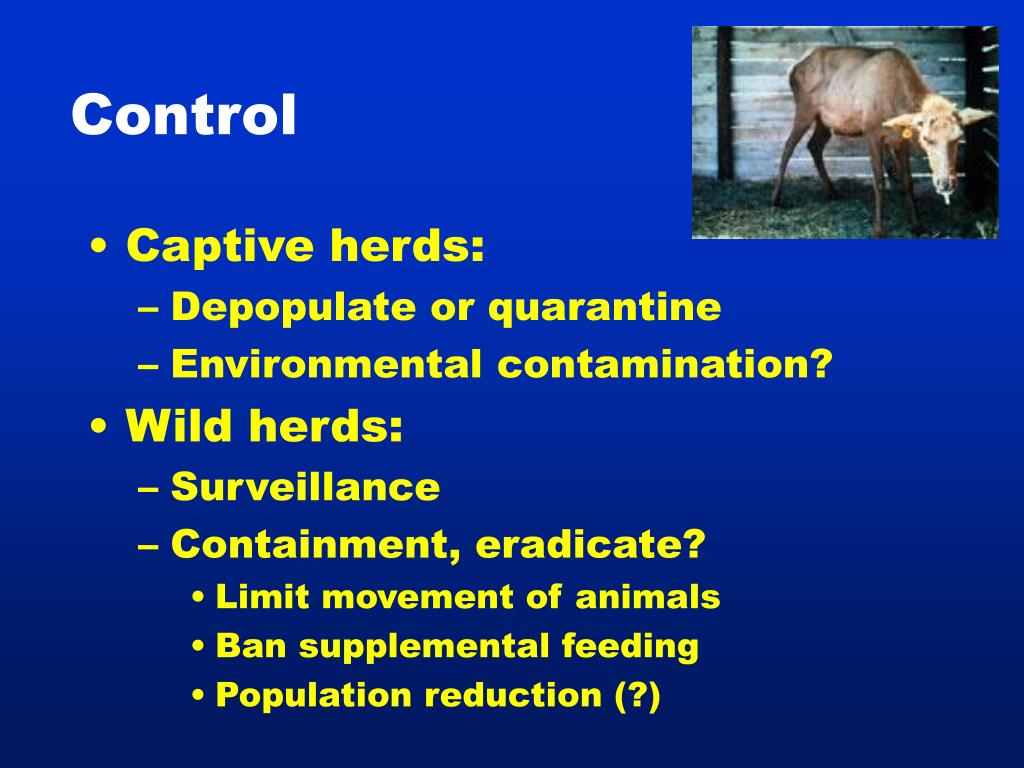 Control

• Captive herds:
– Depopulate or quarantine
– Environmental contamination?
• Wild herds:
– Surveillance
– Containment, eradicate?
• Limit movement of animals
• Ban supplemental feeding
• Population reduction (?)